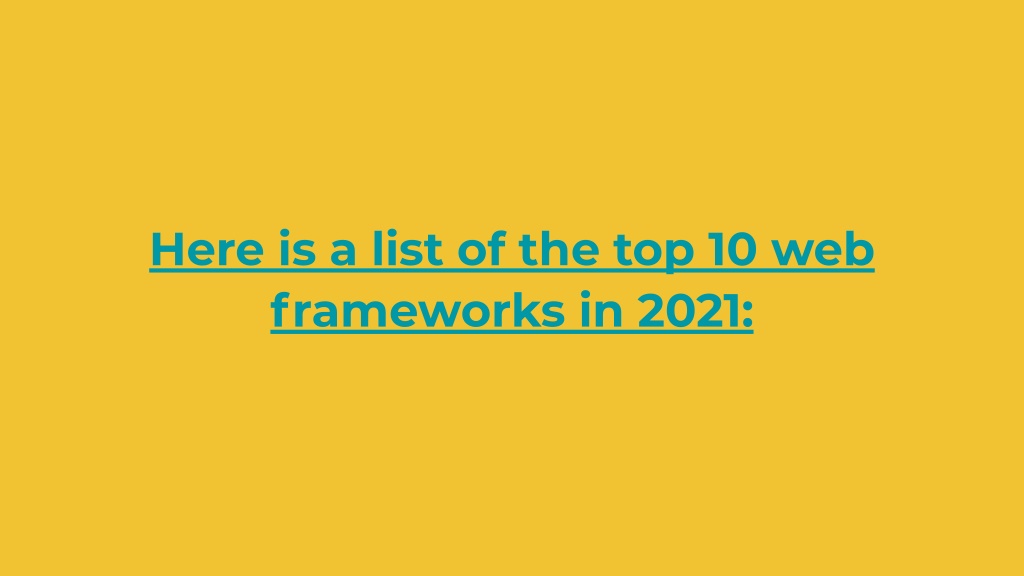 Here is a list of the top 10 web frameworks in 2021: